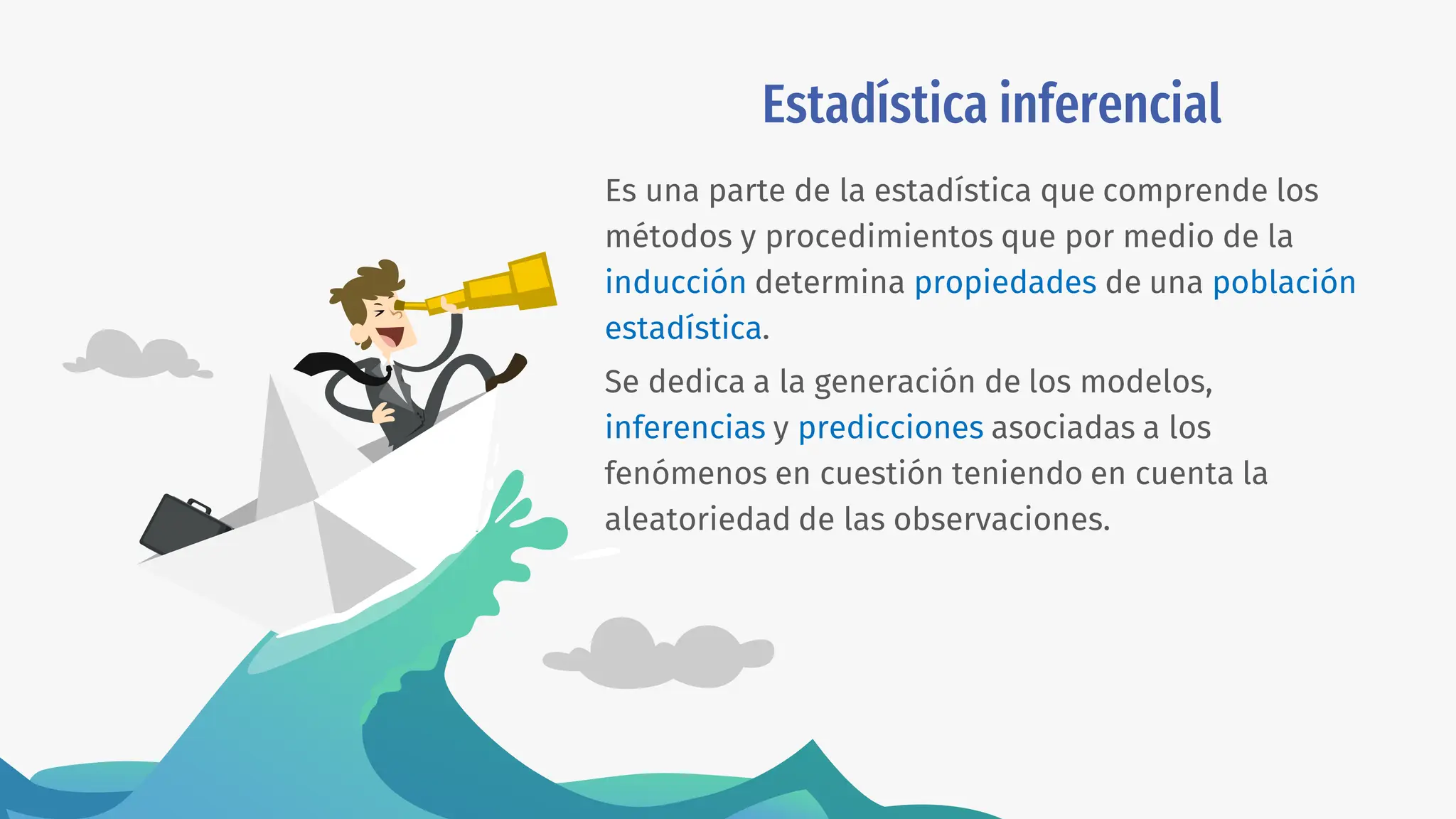 Estadística inferencial

Es una parte de la estadística que comprende los métodos y procedimientos que por medio de la inducción determina propiedades de una población estadística.

Se dedica a la generación de los modelos, inferencias y predicciones asociadas a los fenómenos en cuestión teniendo en cuenta la aleatoriedad de las observaciones.